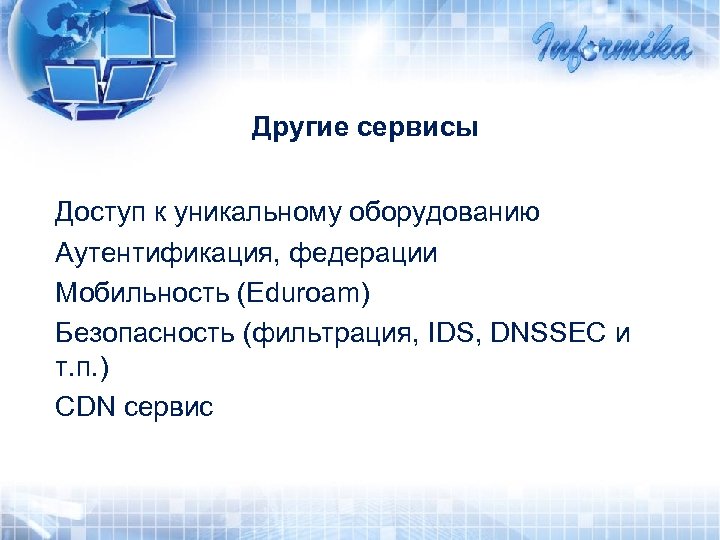 Informika

Другие сервисы

Доступ к уникальному оборудованию
Аутентификация, федерации
Мобильность (Eduroam)
Безопасность (фильтрация, IDS, DNSSEC и т.п.)
CDN сервис